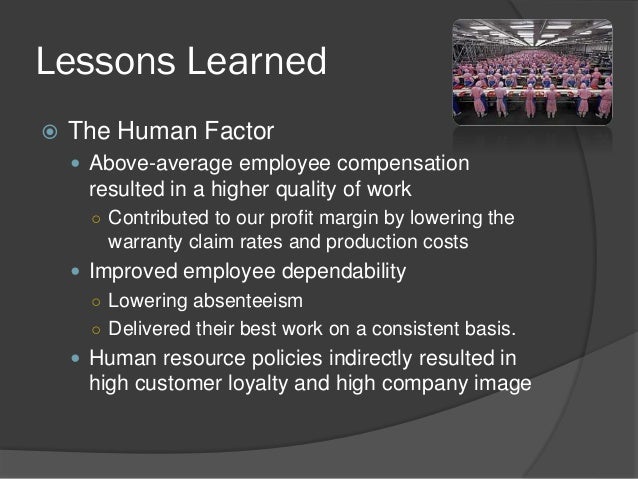 Lessons Learned

The Human Factor

Above-average employee compensation resulted in a higher quality of work

Contributed to our profit margin by lowering the warranty claim rates and production costs

Improved employee dependability

Lowering absenteeism

Delivered their best work on a consistent basis.

Human resource policies indirectly resulted in high customer loyalty and high company image